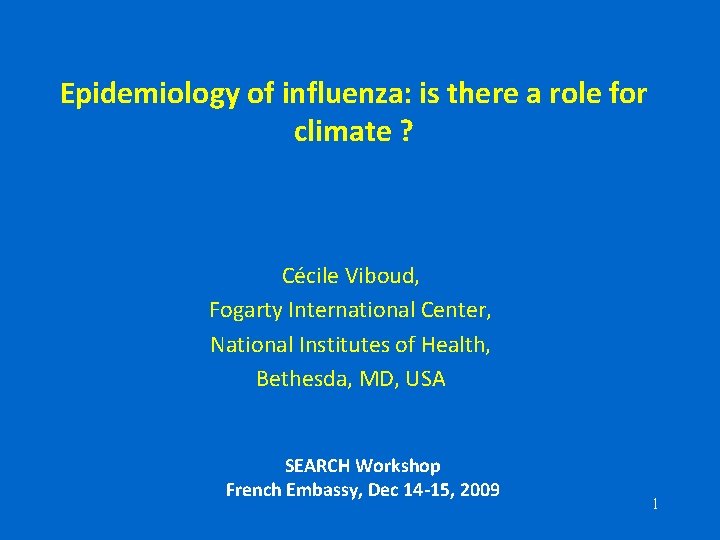 Epidemiology of influenza: is there a role for climate ?

Cécile Viboud,
Fogarty International Center,
National Institutes of Health,
Bethesda, MD, USA

SEARCH Workshop
French Embassy, Dec 14-15, 2009

1